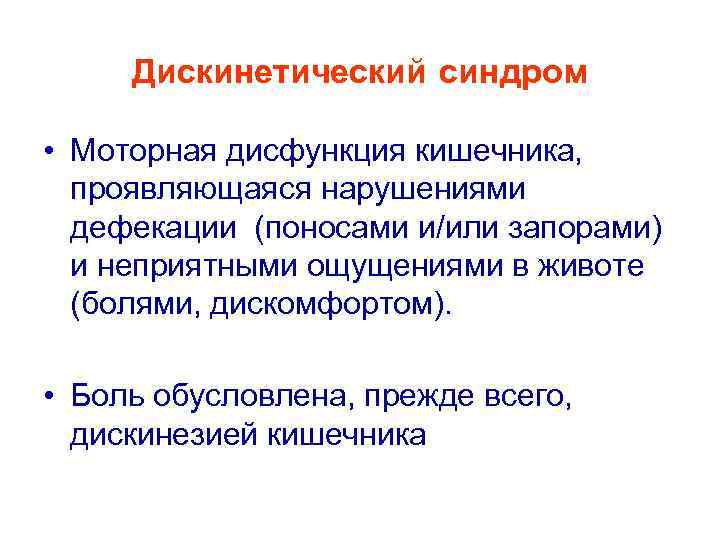 Дискинетический синдром

• Моторная дисфункция кишечника, проявляющаяся нарушениями дефекации  (поносами и/или запорами) и неприятными ощущениями в животе (болями, дискомфортом).

• Боль обусловлена, прежде всего, дискинезией кишечника